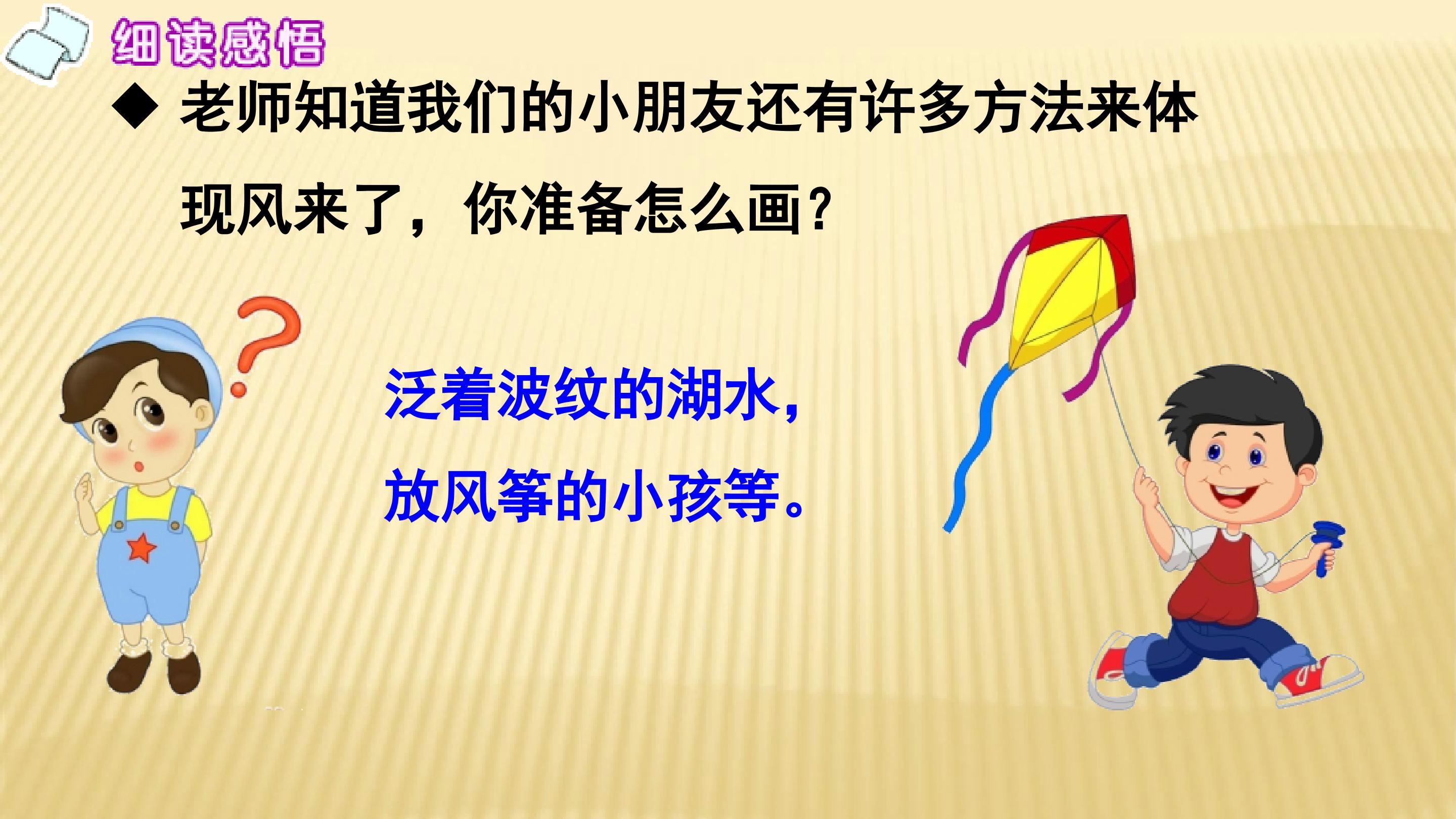 细读感悟

◆ 老师知道我们的小朋友还有许多方法来体现风来了，你准备怎么画？

泛着波纹的湖水，

放风筝的小孩等。